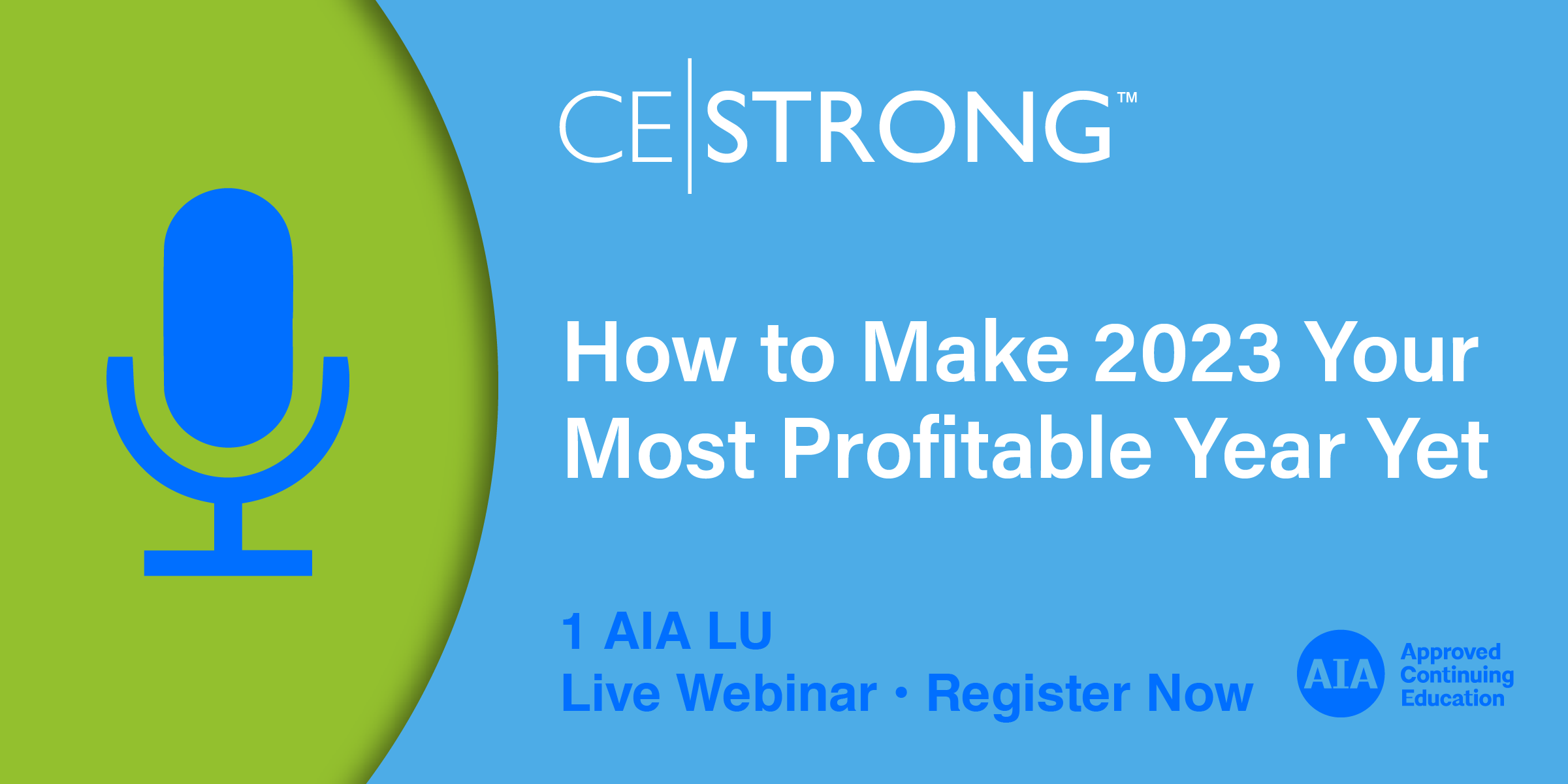 CE|STRONG™

How to Make 2023 Your Most Profitable Year Yet

1 AIA LU
Live Webinar • Register Now

AIA Approved Continuing Education